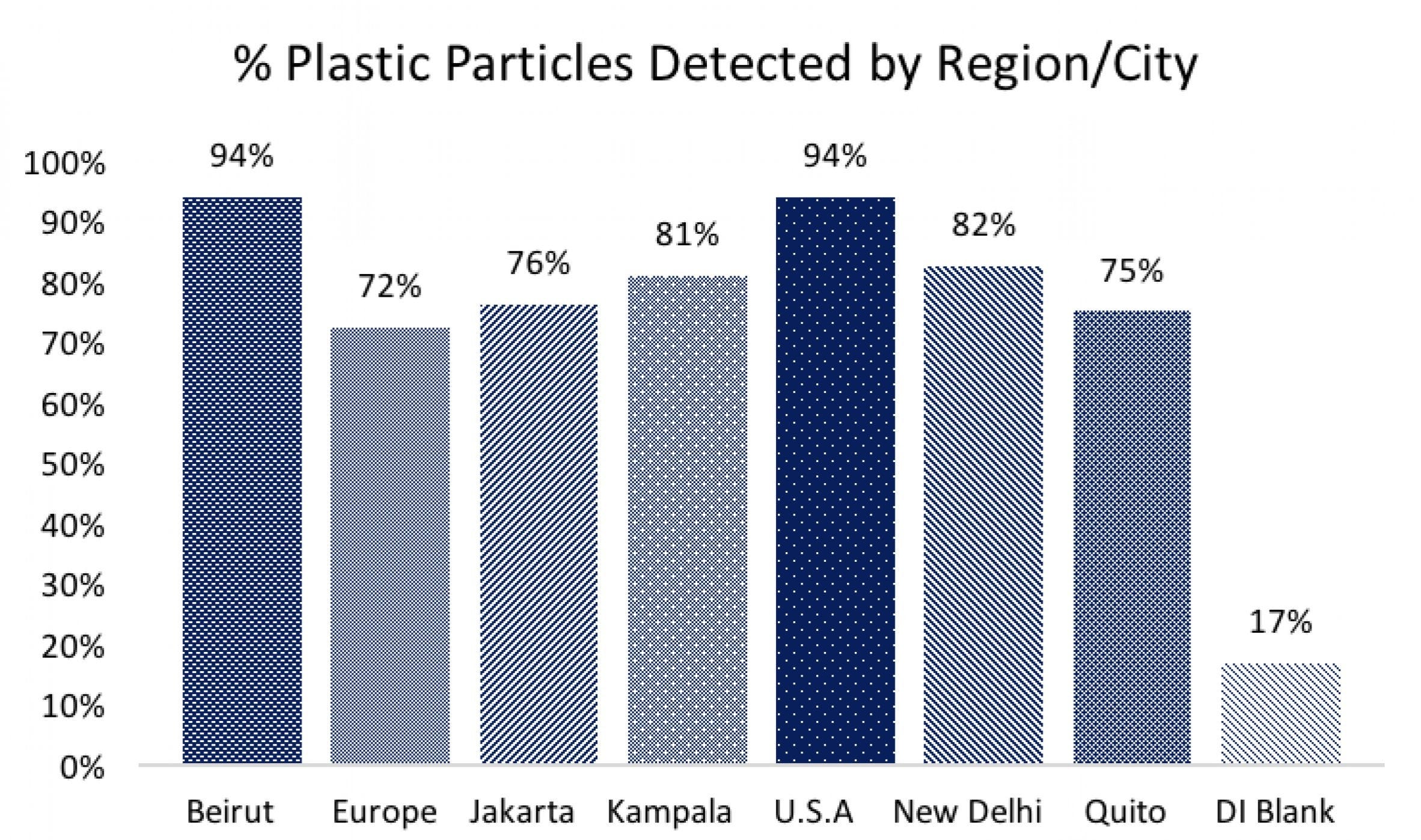 % Plastic Particles Detected by Region/City

100%
90%
80%
70%
60%
50%
40%
30%
20%
10%
0%

94%
72%
76%
81%
94%
82%
75%
17%

Beirut
Europe
Jakarta
Kampala
U.S.A
New Delhi
Quito
DI Blank